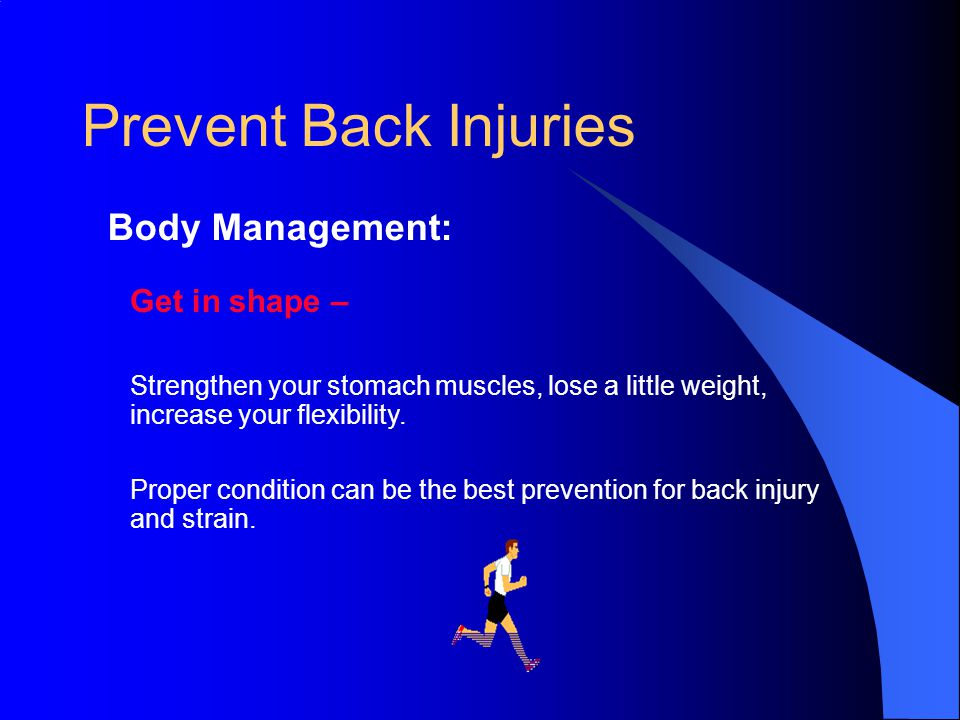 Prevent Back Injuries

Body Management:

Get in shape –

Strengthen your stomach muscles, lose a little weight, increase your flexibility.

Proper condition can be the best prevention for back injury and strain.